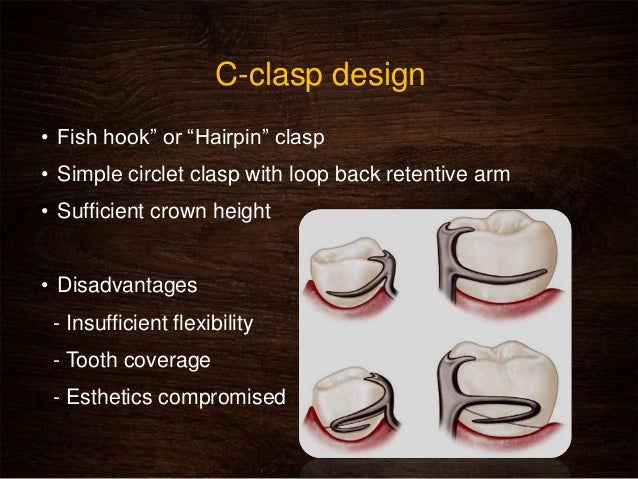 C-clasp design

• Fish hook” or “Hairpin” clasp
• Simple circlet clasp with loop back retentive arm
• Sufficient crown height

• Disadvantages
- Insufficient flexibility
- Tooth coverage
- Esthetics compromised